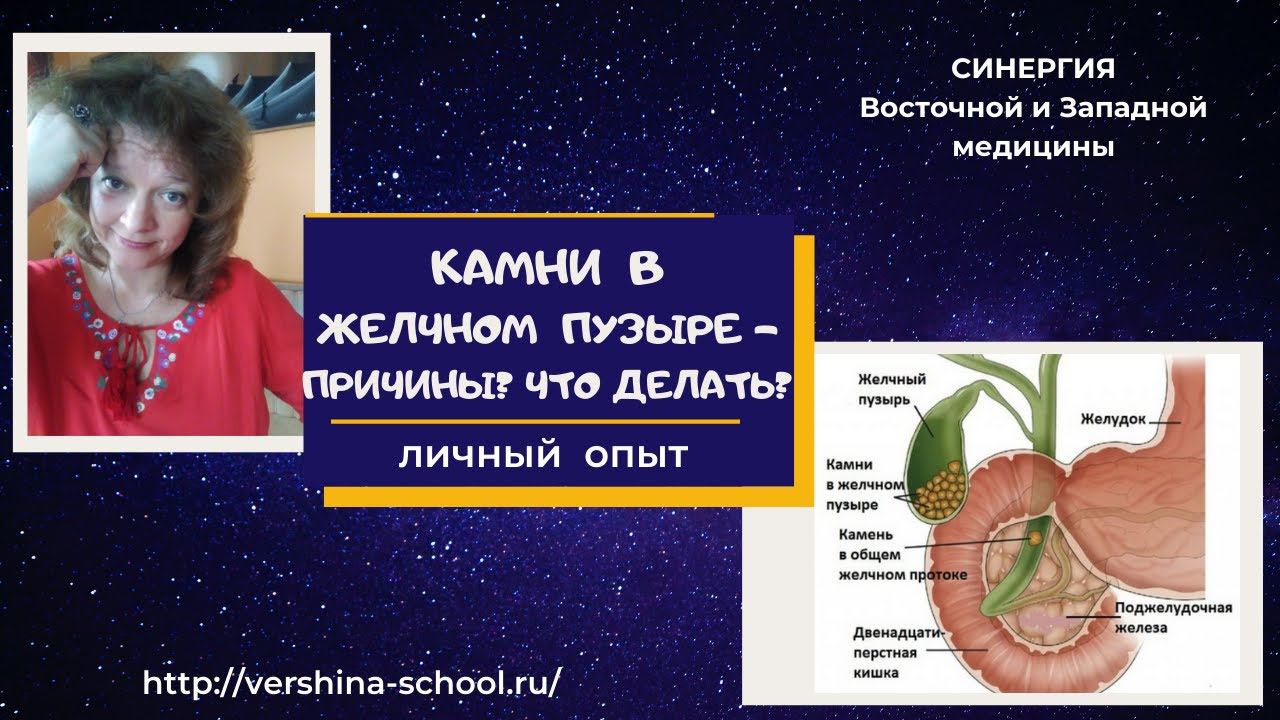 СИНЕРГИЯ
Восточной и Западной
медицины

КАМНИ В ЖЕЛЧНОМ ПУЗЫРЕ – ПРИЧИНЫ? ЧТО ДЕЛАТЬ?

ЛИЧНЫЙ ОПЫТ

Желчный пузырь

Желудок

Камни в желчном пузыре

Камень в общем желчном протоке

Поджелудочная железа

Двенадцатиперстная кишка

http://vershina-school.ru/